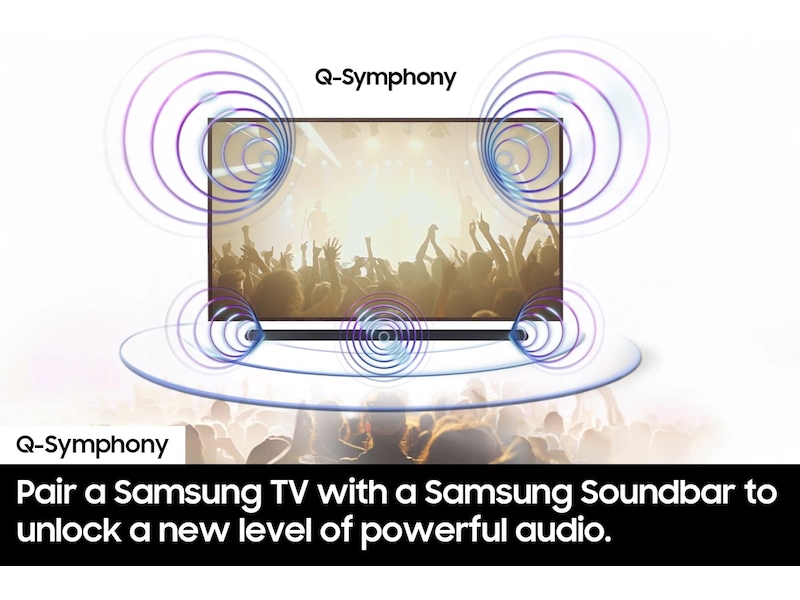 Q-Symphony

Q-Symphony

Pair a Samsung TV with a Samsung Soundbar to unlock a new level of powerful audio.